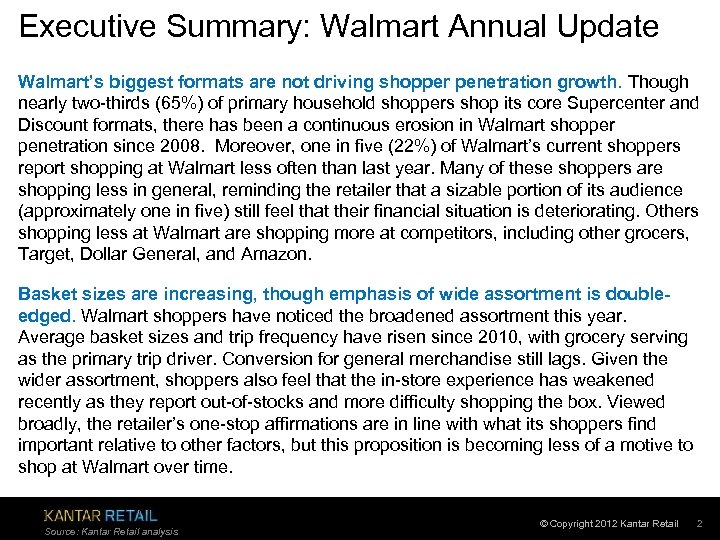 Executive Summary: Walmart Annual Update

Walmart's biggest formats are not driving shopper penetration growth. Though nearly two-thirds (65%) of primary household shoppers shop its core Supercenter and Discount formats, there has been a continuous erosion in Walmart shopper penetration since 2008. Moreover, one in five (22%) of Walmart's current shoppers report shopping at Walmart less often than last year. Many of these shoppers are shopping less in general, reminding the retailer that a sizable portion of its audience (approximately one in five) still feel that their financial situation is deteriorating. Others shopping less at Walmart are shopping more at competitors, including other grocers, Target, Dollar General, and Amazon.

Basket sizes are increasing, though emphasis of wide assortment is double-edged. Walmart shoppers have noticed the broadened assortment this year. Average basket sizes and trip frequency have risen since 2010, with grocery serving as the primary trip driver. Conversion for general merchandise still lags. Given the wider assortment, shoppers also feel that the in-store experience has weakened recently as they report out-of-stocks and more difficulty shopping the box. Viewed broadly, the retailer's one-stop affirmations are in line with what its shoppers find important relative to other factors, but this proposition is becoming less of a motive to shop at Walmart over time.

KANTAR RETAIL
Source: Kantar Retail analysis

© Copyright 2012 Kantar Retail 2